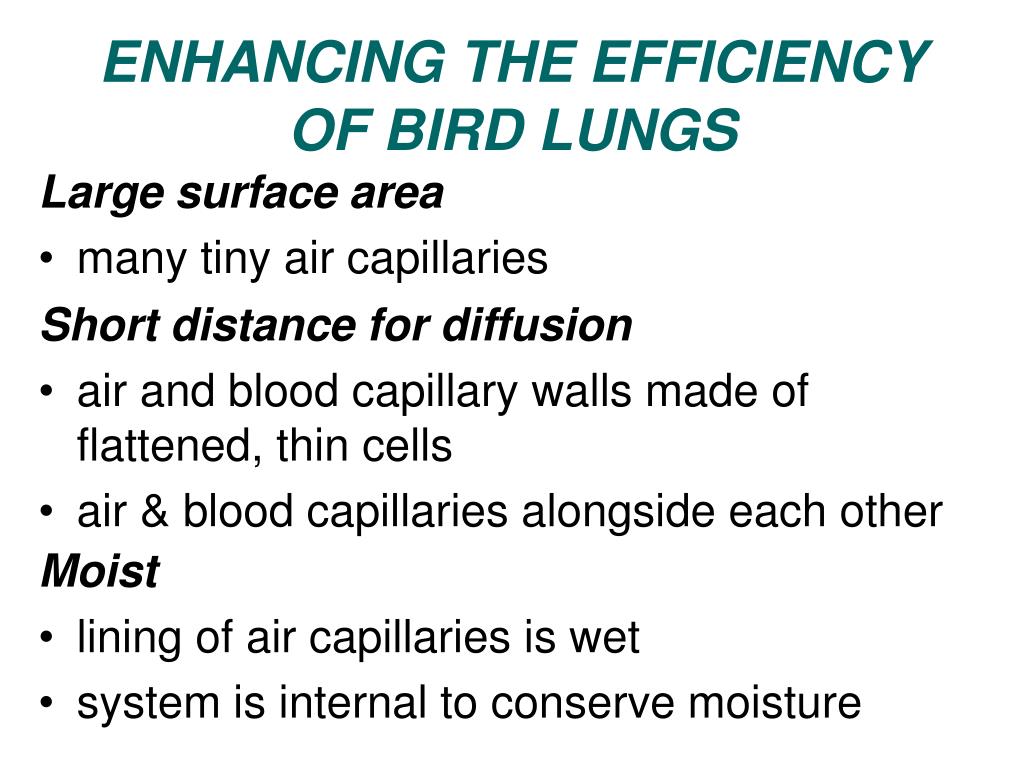 ENHANCING THE EFFICIENCY OF BIRD LUNGS

Large surface area

• many tiny air capillaries

Short distance for diffusion

• air and blood capillary walls made of flattened, thin cells

• air & blood capillaries alongside each other

Moist

• lining of air capillaries is wet

• system is internal to conserve moisture